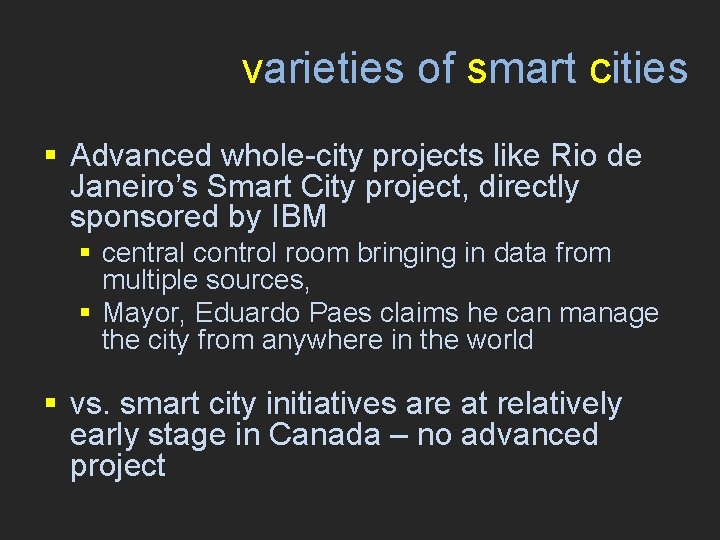 varieties of smart cities

▪ Advanced whole-city projects like Rio de Janeiro’s Smart City project, directly sponsored by IBM

▪ central control room bringing in data from multiple sources,

▪ Mayor, Eduardo Paes claims he can manage the city from anywhere in the world

▪ vs. smart city initiatives are at relatively early stage in Canada – no advanced project